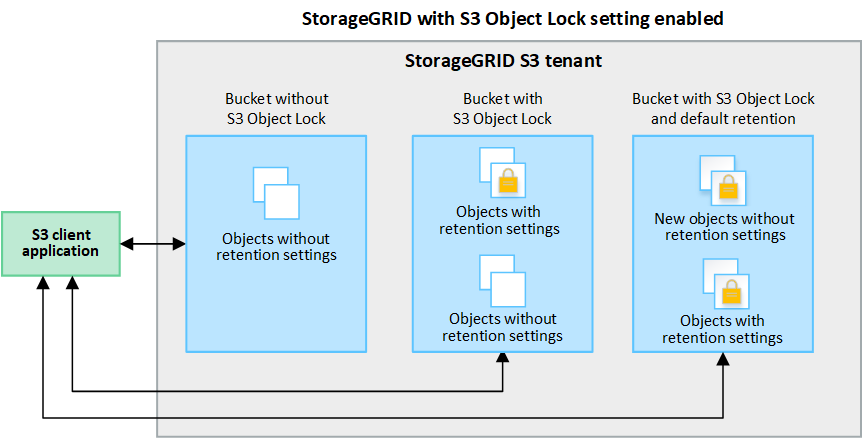 StorageGRID with S3 Object Lock setting enabled

StorageGRID S3 tenant

S3 client application

Bucket without S3 Object Lock

Objects without retention settings

Bucket with S3 Object Lock

Objects with retention settings

Objects without retention settings

Bucket with S3 Object Lock and default retention

New objects without retention settings

Objects with retention settings